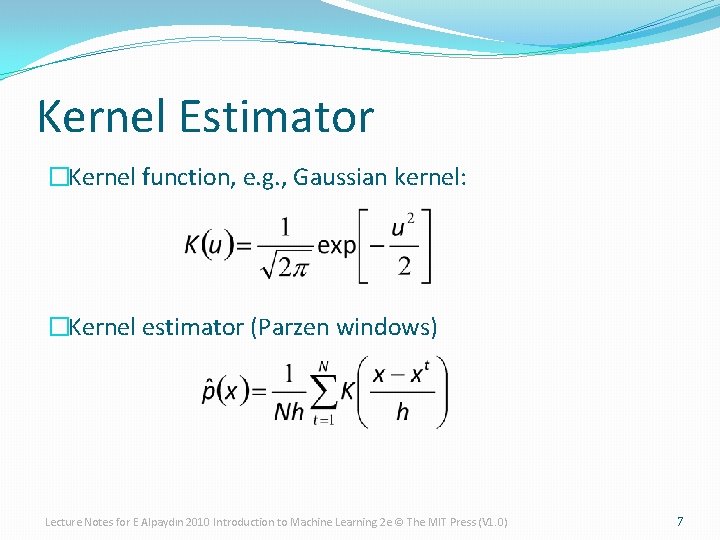 Kernel Estimator

□Kernel function, e.g., Gaussian kernel:

$K(u)=\frac{1}{\sqrt{2\pi}}\exp\left[-\frac{u^2}{2}\right]$

□Kernel estimator (Parzen windows)

$\hat{p}(x)=\frac{1}{Nh}\sum_{t=1}^{N}K\left(\frac{x-x^t}{h}\right)$

Lecture Notes for E Alpaydın 2010 Introduction to Machine Learning 2e © The MIT Press (V1.0)

7